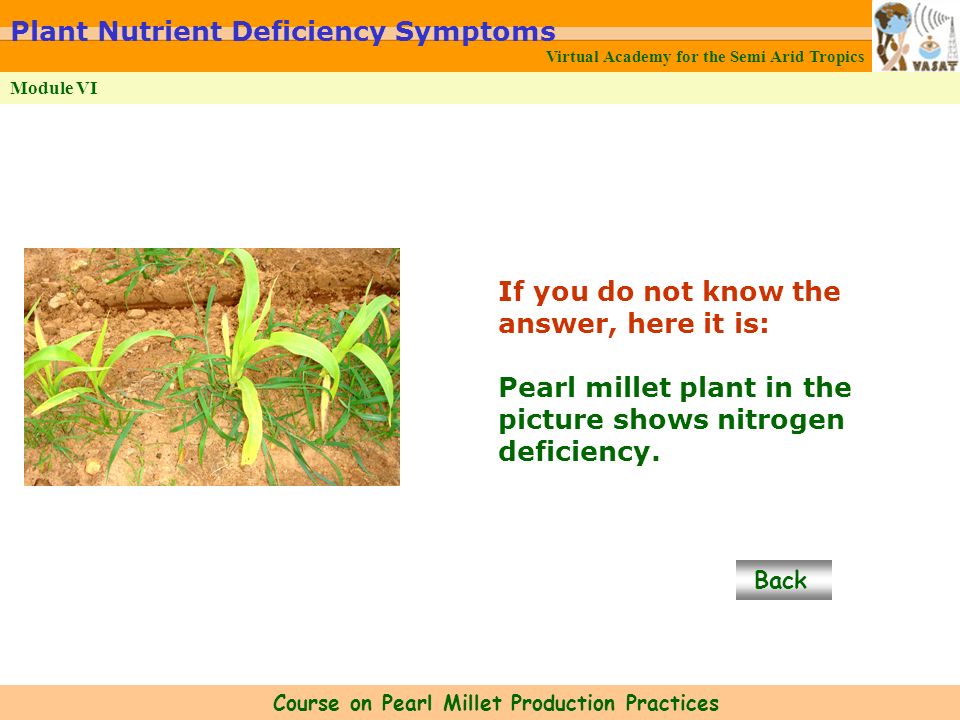 Plant Nutrient Deficiency Symptoms

Virtual Academy for the Semi Arid Tropics

VASAT

Module VI

If you do not know the answer, here it is:

Pearl millet plant in the picture shows nitrogen deficiency.

Back

Course on Pearl Millet Production Practices